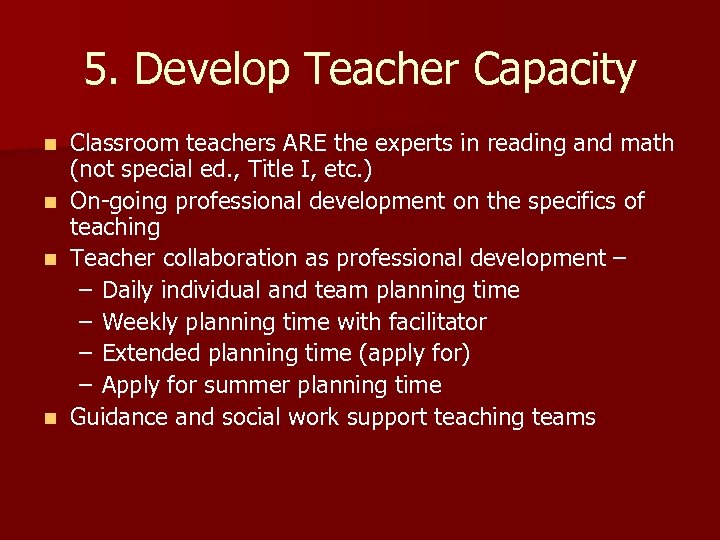 5. Develop Teacher Capacity

- Classroom teachers ARE the experts in reading and math (not special ed., Title I, etc.)
- On-going professional development on the specifics of teaching
- Teacher collaboration as professional development –
  – Daily individual and team planning time
  – Weekly planning time with facilitator
  – Extended planning time (apply for)
  – Apply for summer planning time
- Guidance and social work support teaching teams